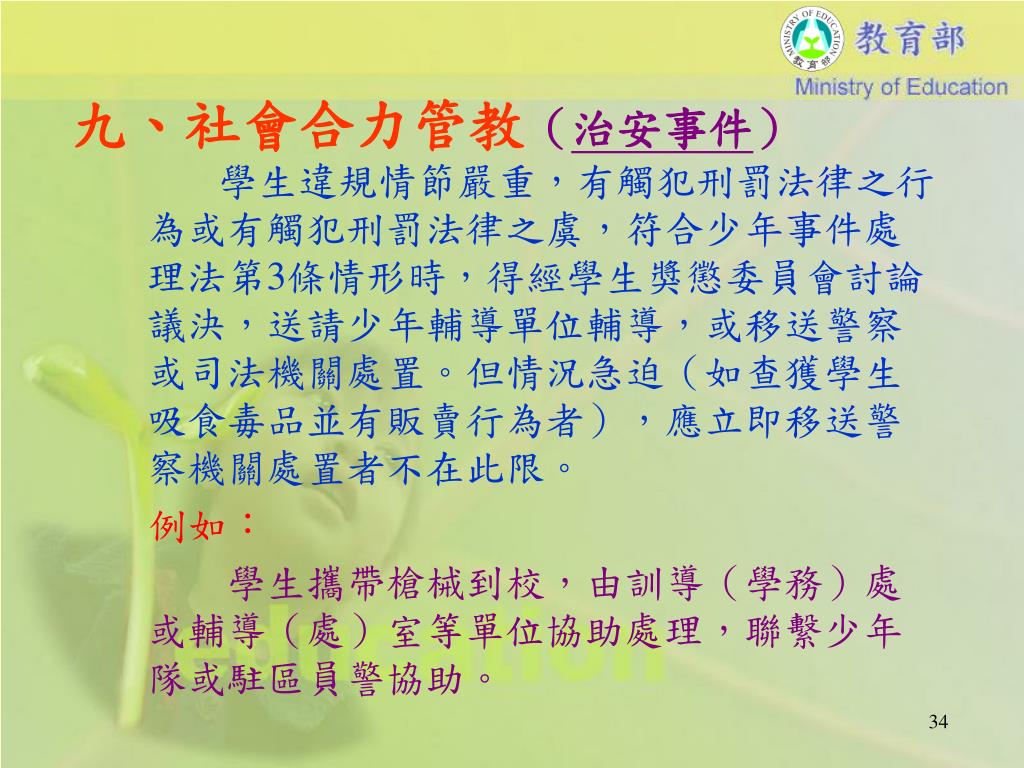 MINISTRY OF EDUCATION 教育部 教育部 Ministry of Education

九、社會合力管教（治安事件）

學生違規情節嚴重，有觸犯刑罰法律之行為或有觸犯刑罰法律之虞，符合少年事件處理法第3條情形時，得經學生獎懲委員會討論議決，送請少年輔導單位輔導，或移送警察或司法機關處置。但情況急迫（如查獲學生吸食毒品並有販賣行為者），應立即移送警察機關處置者不在此限。

例如：

學生攜帶槍械到校，由訓導（學務）處或輔導（處）室等單位協助處理，聯繫少年隊或駐區員警協助。

34